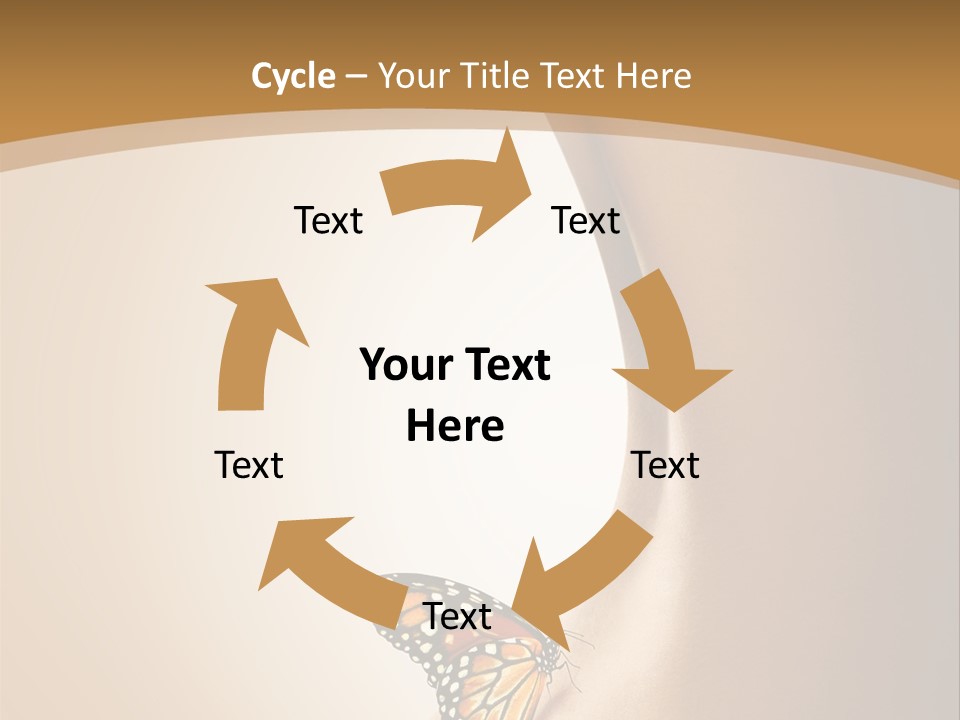 Cycle – Your Title Text Here

Text

Text

Your Text Here

Text

Text

Text